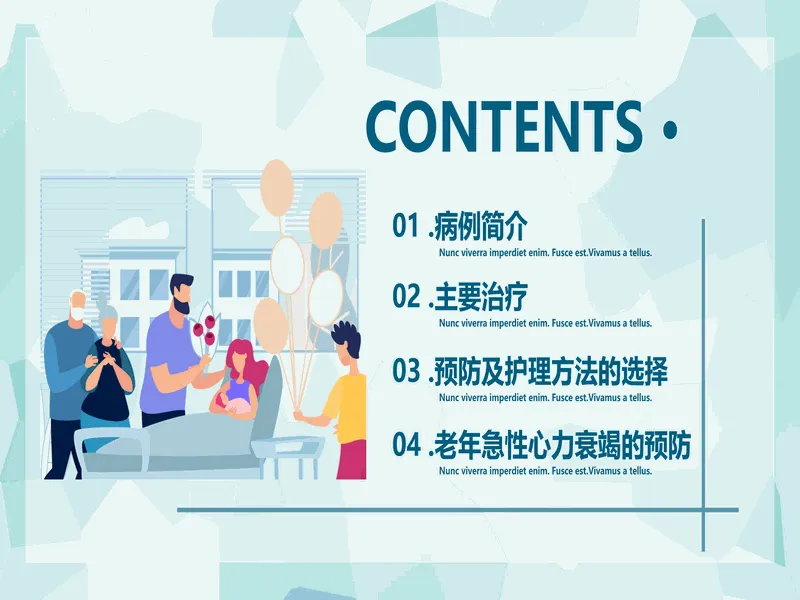 CONTENTS ·

01 .病例简介
Nunc viverra imperdiet enim. Fusce est.Vivamus a tellus.

02 .主要治疗
Nunc viverra imperdiet enim. Fusce est.Vivamus a tellus.

03 .预防及护理方法的选择
Nunc viverra imperdiet enim. Fusce est.Vivamus a tellus.

04 .老年急性心力衰竭的预防
Nunc viverra imperdiet enim. Fusce est.Vivamus a tellus.